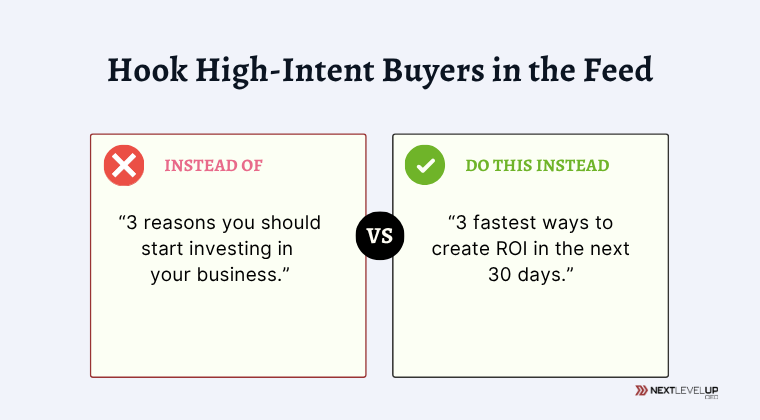 Hook High-Intent Buyers in the Feed

INSTEAD OF

“3 reasons you should start investing in your business.”

VS

DO THIS INSTEAD

“3 fastest ways to create ROI in the next 30 days.”

NEXTLEVELUP